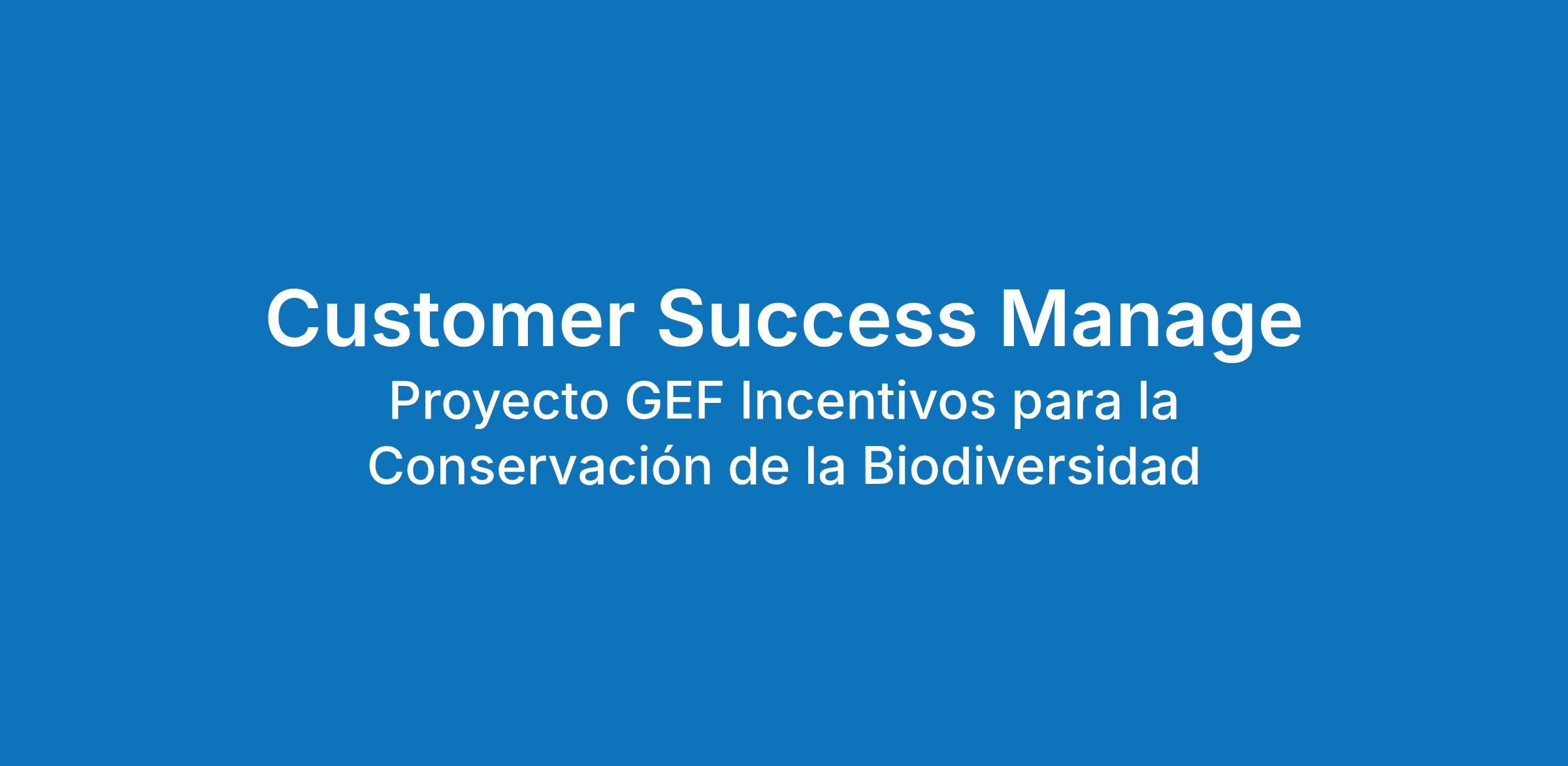 Customer Success Manage

Proyecto GEF Incentivos para la Conservación de la Biodiversidad